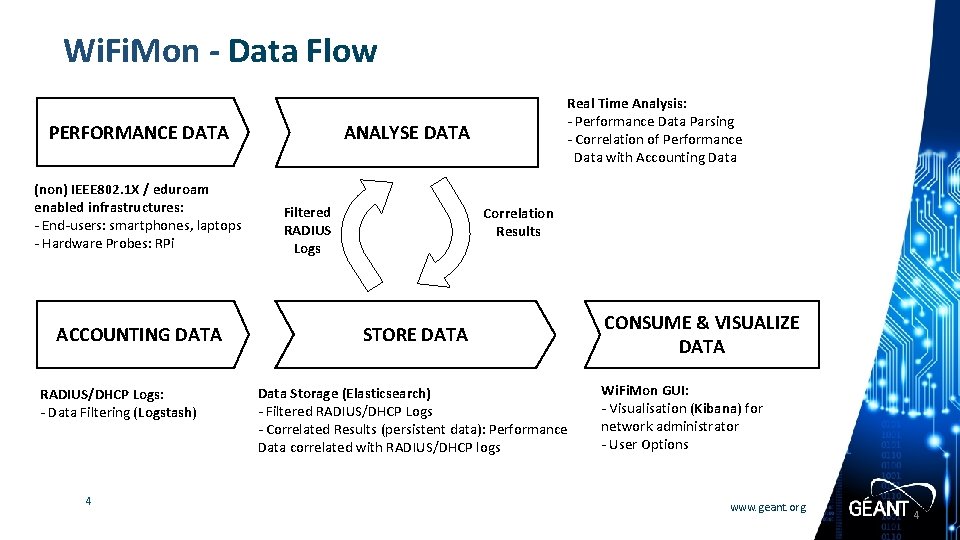 WiFiMon - Data Flow

PERFORMANCE DATA

ANALYSE DATA

Real Time Analysis:
- Performance Data Parsing
- Correlation of Performance Data with Accounting Data

(non) IEEE802.1X / eduroam enabled infrastructures:
- End-users: smartphones, laptops
- Hardware Probes: RPi

Filtered RADIUS Logs

Correlation Results

ACCOUNTING DATA

STORE DATA

CONSUME & VISUALIZE DATA

RADIUS/DHCP Logs:
- Data Filtering (Logstash)

Data Storage (Elasticsearch)
- Filtered RADIUS/DHCP Logs
- Correlated Results (persistent data): Performance Data correlated with RADIUS/DHCP logs

WiFiMon GUI:
- Visualisation (Kibana) for network administrator
- User Options

4

www.geant.org

GÉANT

4